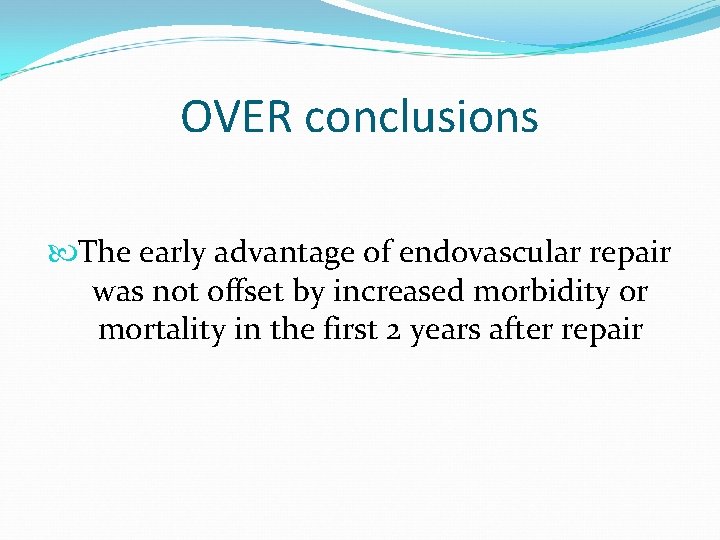 OVER conclusions

The early advantage of endovascular repair was not offset by increased morbidity or mortality in the first 2 years after repair